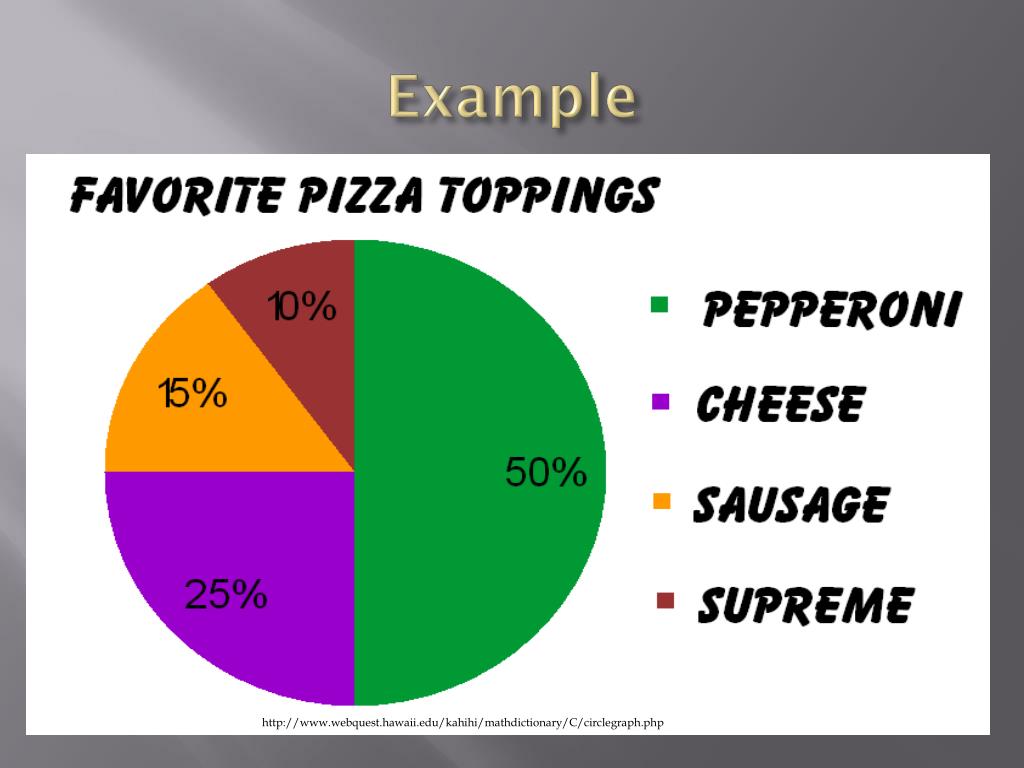 Example

FAVORITE PIZZA TOPPINGS

10%

15%

50%

25%

PEPPERONI

CHEESE

SAUSAGE

SUPREME

http://www.webquest.hawaii.edu/kahihi/mathdictionary/C/circlegraph.php